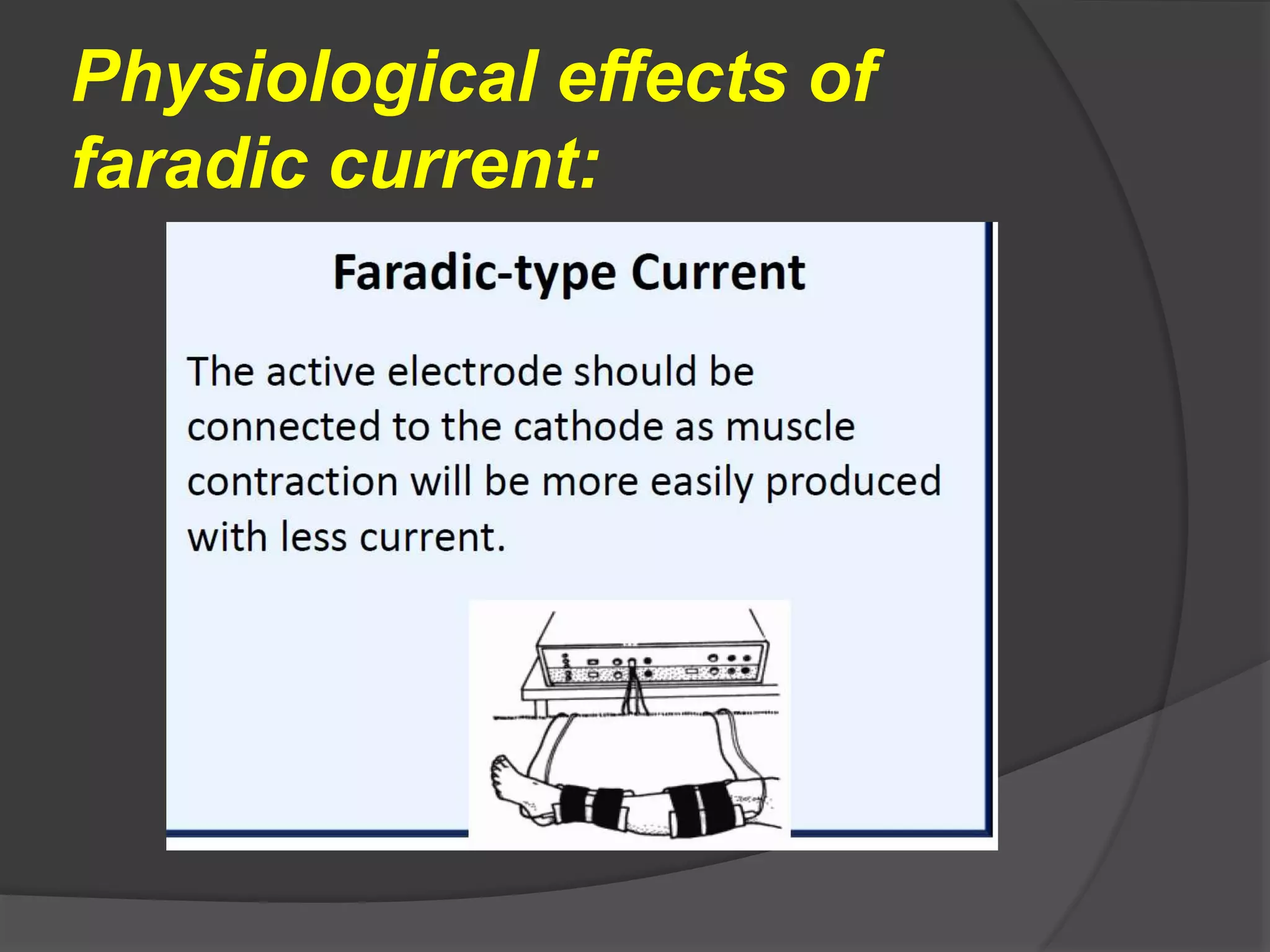 Physiological effects of faradic current:

Faradic-type Current

The active electrode should be connected to the cathode as muscle contraction will be more easily produced with less current.